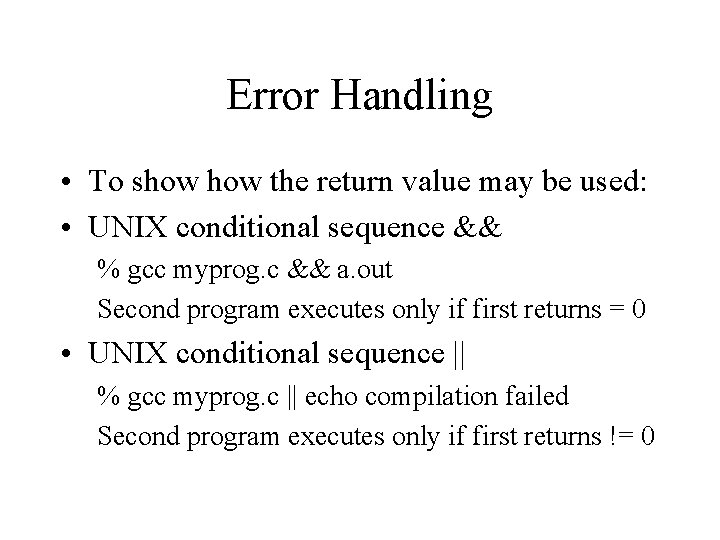 Error Handling

• To show how the return value may be used:

• UNIX conditional sequence &&

% gcc myprog.c && a.out

Second program executes only if first returns = 0

• UNIX conditional sequence ||

% gcc myprog.c || echo compilation failed

Second program executes only if first returns != 0